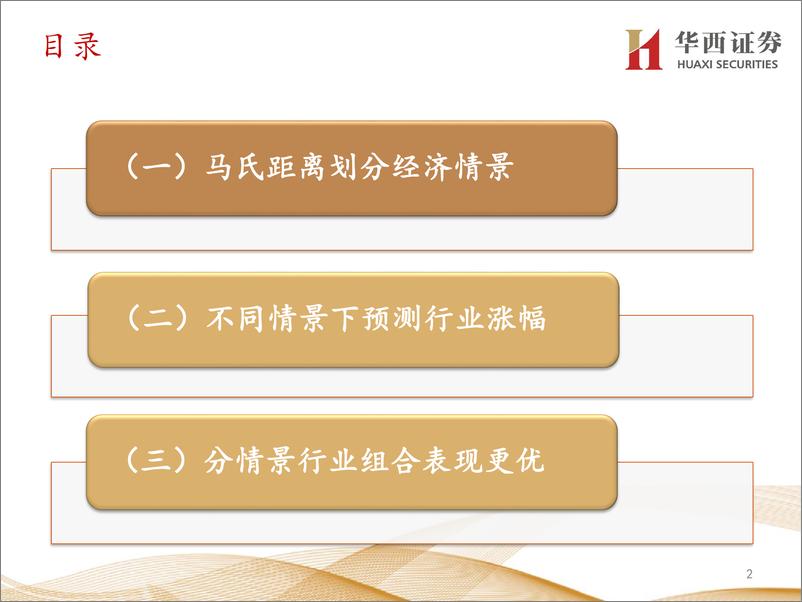 目录

华西证券
HUAXI SECURITIES

（一）马氏距离划分经济情景

（二）不同情景下预测行业涨幅

（三）分情景行业组合表现更优

2